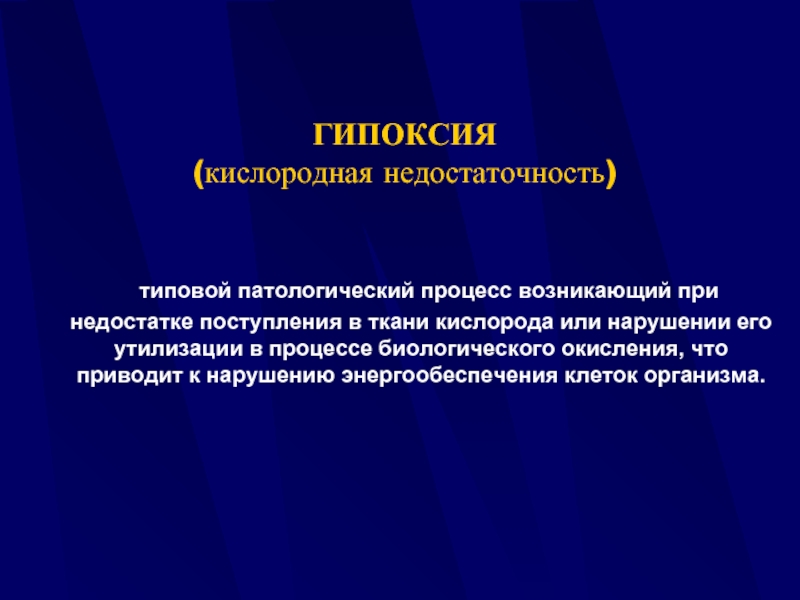 ГИПОКСИЯ
(кислородная недостаточность)

типовой патологический процесс возникающий при недостатке поступления в ткани кислорода или нарушении его утилизации в процессе биологического окисления, что приводит к нарушению энергообеспечения клеток организма.